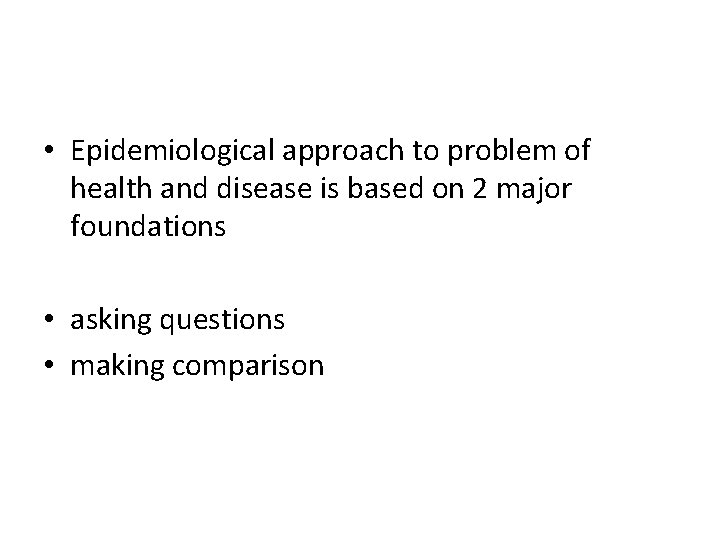 • Epidemiological approach to problem of health and disease is based on 2 major foundations

• asking questions
• making comparison